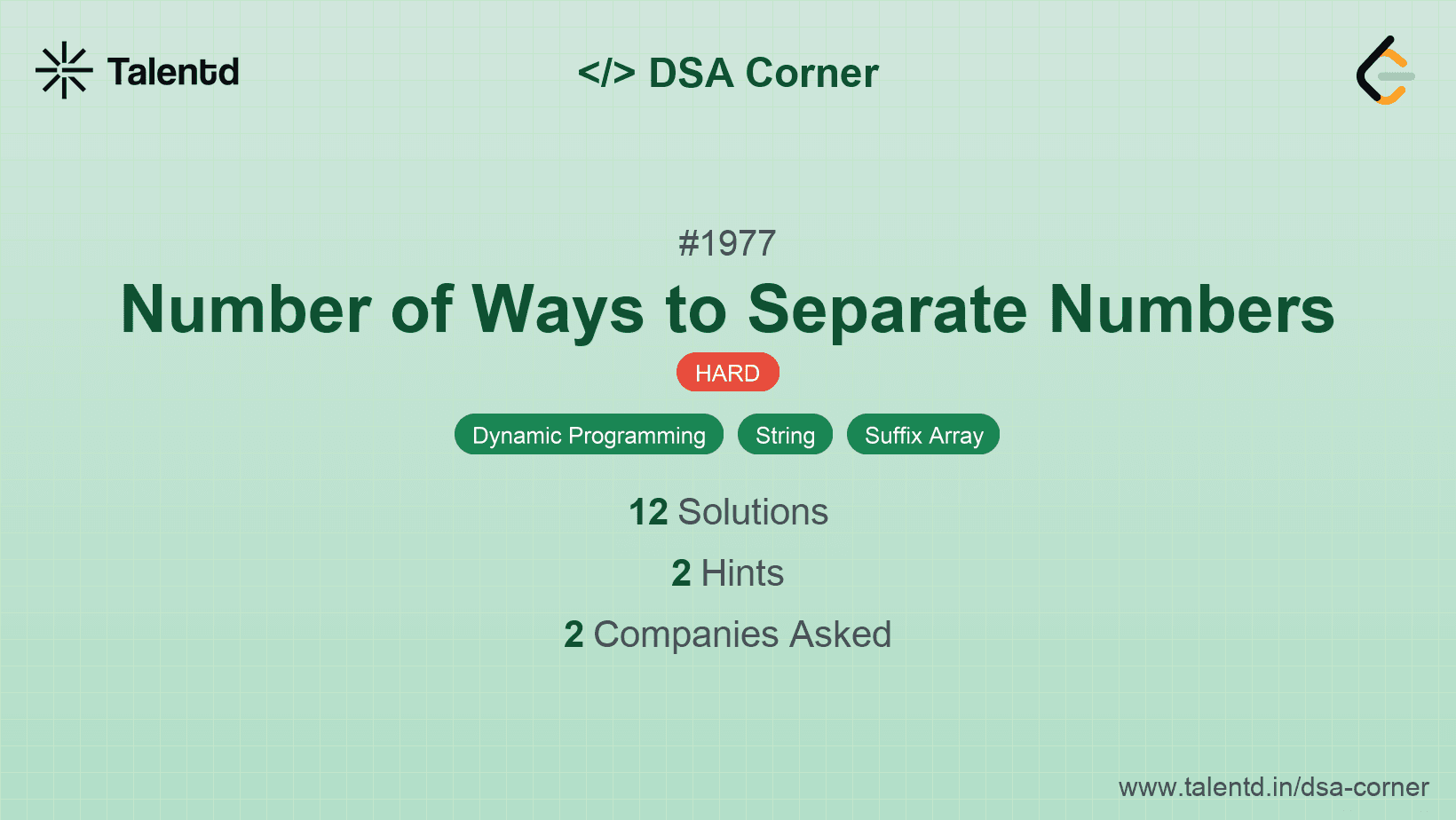 Talentd

</> DSA Corner

#1977

Number of Ways to Separate Numbers

HARD

Dynamic Programming String Suffix Array

12 Solutions

2 Hints

2 Companies Asked

www.talentd.in/dsa-corner